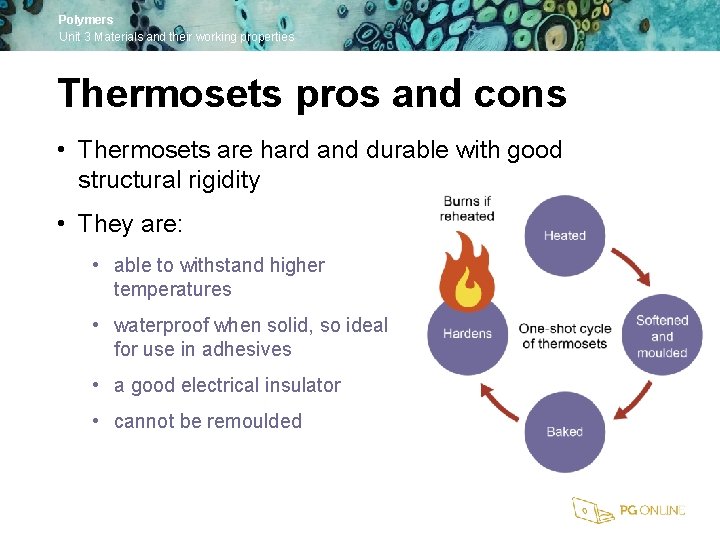 Polymers
Unit 3 Materials and their working properties

Thermosets pros and cons

• Thermosets are hard and durable with good structural rigidity

• They are:

• able to withstand higher temperatures

• waterproof when solid, so ideal for use in adhesives

• a good electrical insulator

• cannot be remoulded

Burns if reheated

Heated

Softened and moulded

Baked

Hardens

One-shot cycle of thermosets

PG ONLINE